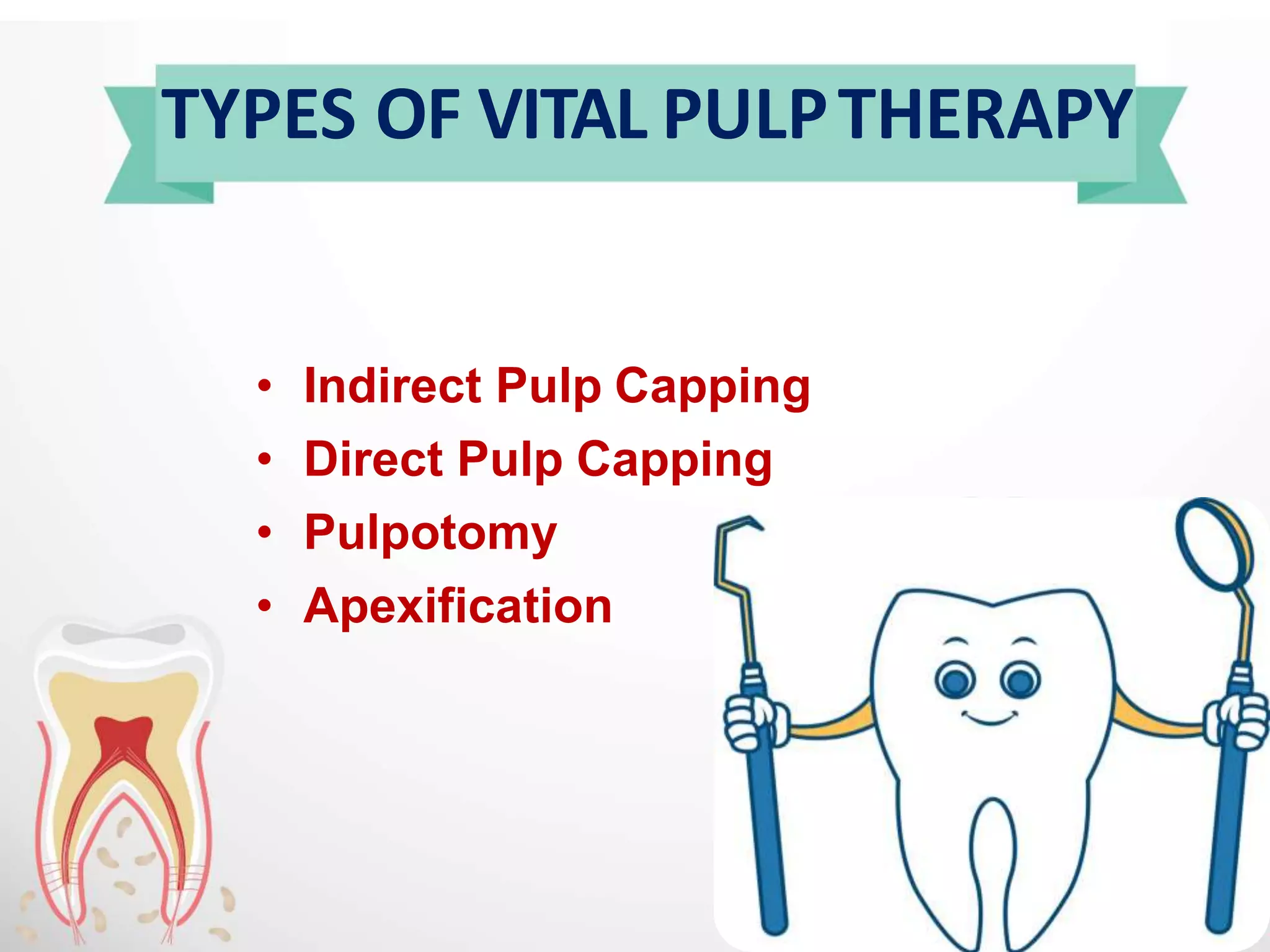 TYPES OF VITAL PULP THERAPY

• Indirect Pulp Capping
• Direct Pulp Capping
• Pulpotomy
• Apexification